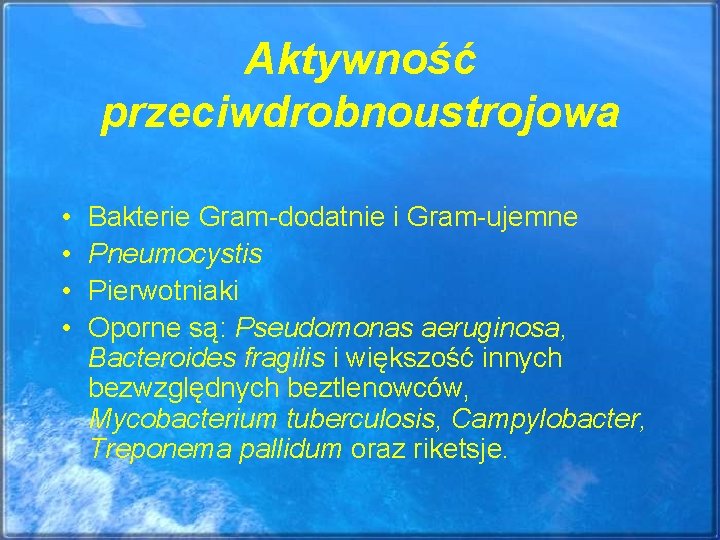 Aktywność przeciwdrobnoustrojowa

• Bakterie Gram-dodatnie i Gram-ujemne
• Pneumocystis
• Pierwotniaki
• Oporne są: Pseudomonas aeruginosa, Bacteroides fragilis i większość innych bezwzględnych beztlenowców, Mycobacterium tuberculosis, Campylobacter, Treponema pallidum oraz riketsje.